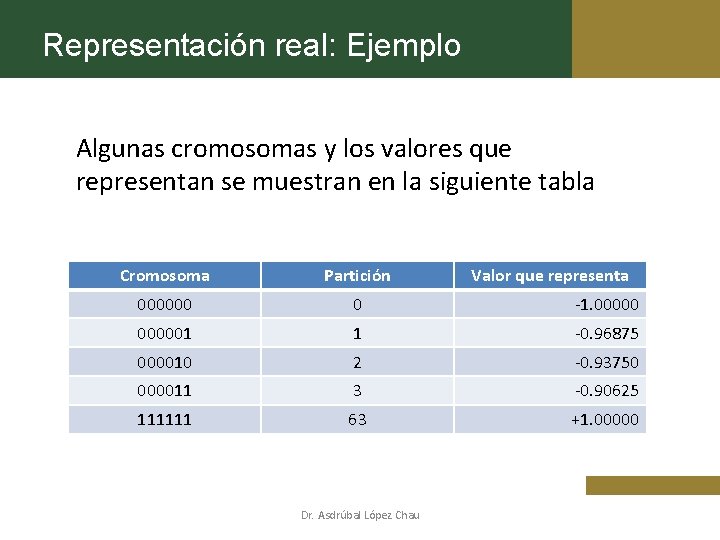 Representación real: Ejemplo

Algunas cromosomas y los valores que representan se muestran en la siguiente tabla

| Cromosoma | Partición | Valor que representa |
|---|---|---|
| 000000 | 0 | -1.00000 |
| 000001 | 1 | -0.96875 |
| 000010 | 2 | -0.93750 |
| 000011 | 3 | -0.90625 |
| 111111 | 63 | +1.00000 |

Dr. Asdrúbal López Chau